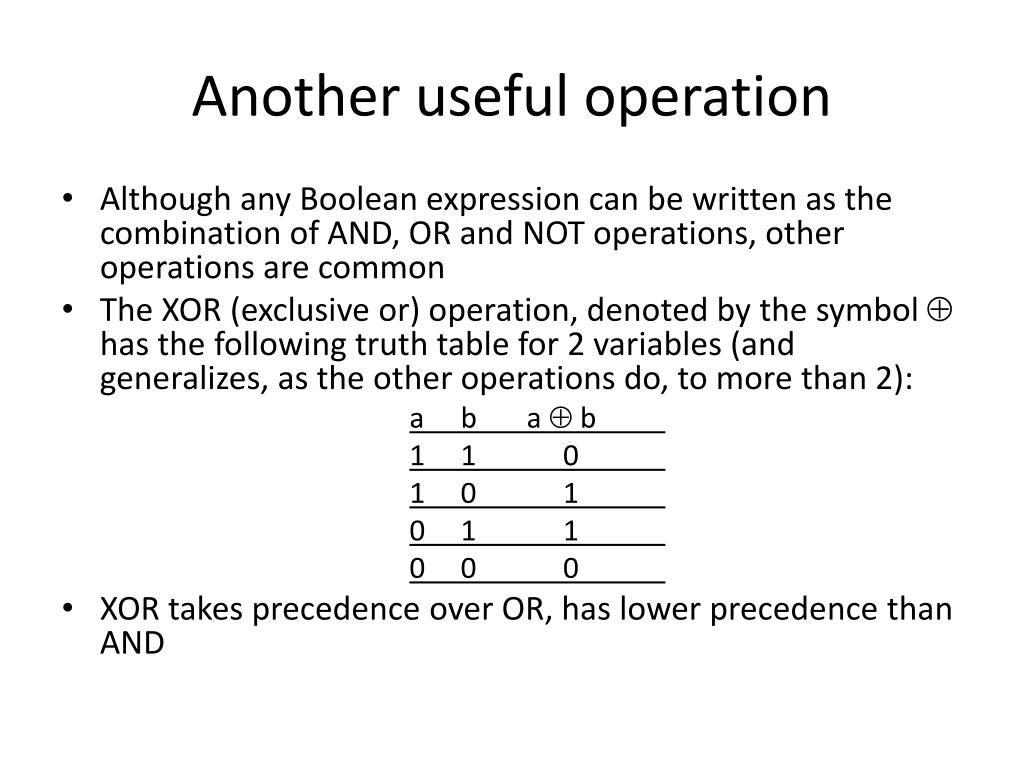 Another useful operation

• Although any Boolean expression can be written as the combination of AND, OR and NOT operations, other operations are common

• The XOR (exclusive or) operation, denoted by the symbol $\oplus$ has the following truth table for 2 variables (and generalizes, as the other operations do, to more than 2):

| a | b | a $\oplus$ b |
|---|---|---|
| 1 | 1 | 0 |
| 1 | 0 | 1 |
| 0 | 1 | 1 |
| 0 | 0 | 0 |

• XOR takes precedence over OR, has lower precedence than AND